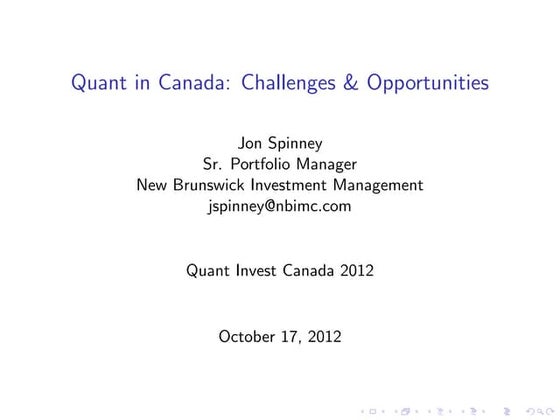 Quant in Canada: Challenges & Opportunities

Jon Spinney
Sr. Portfolio Manager
New Brunswick Investment Management
jspinney@nbimc.com

Quant Invest Canada 2012

October 17, 2012